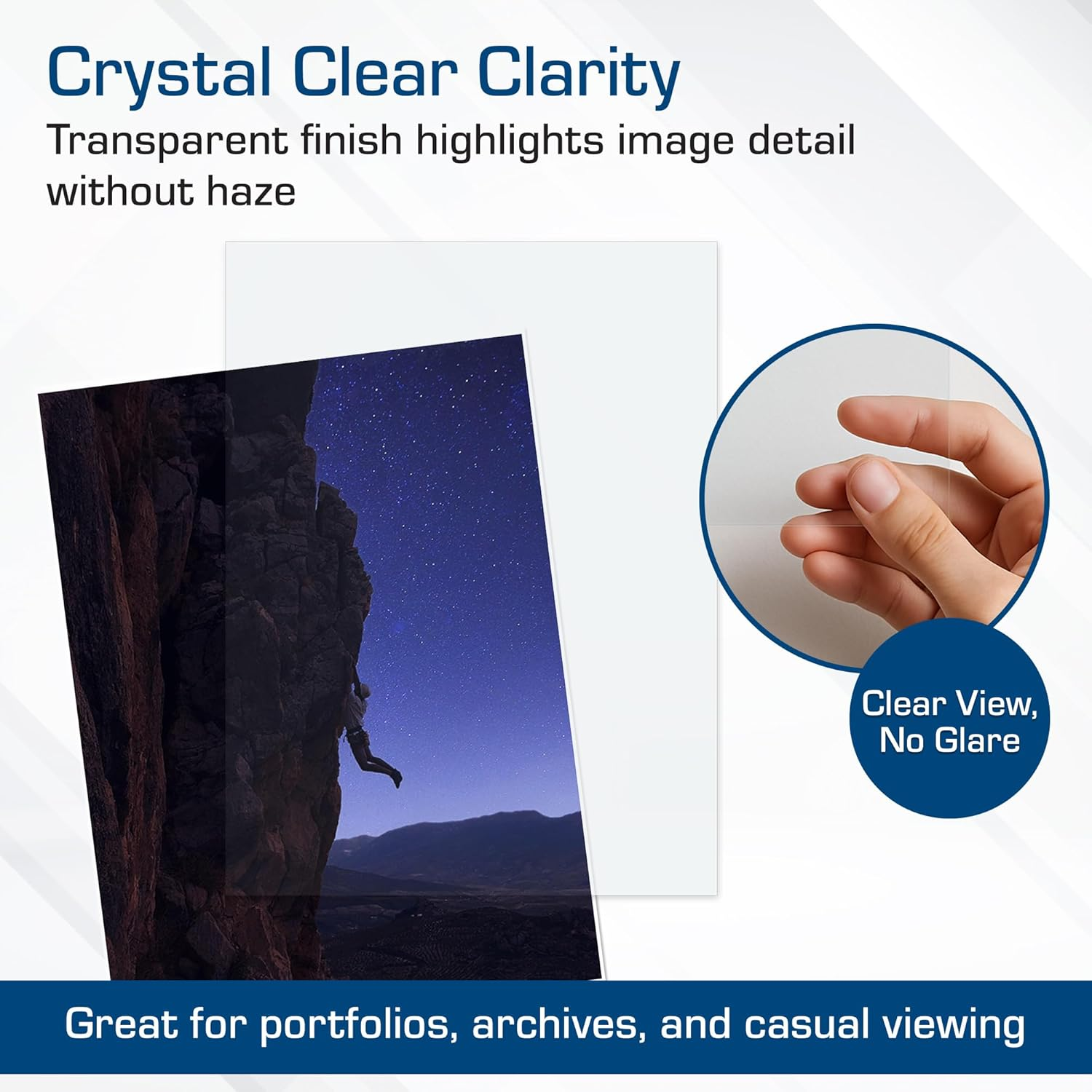 Crystal Clear Clarity
Transparent finish highlights image detail without haze

Clear View, No Glare

Great for portfolios, archives, and casual viewing